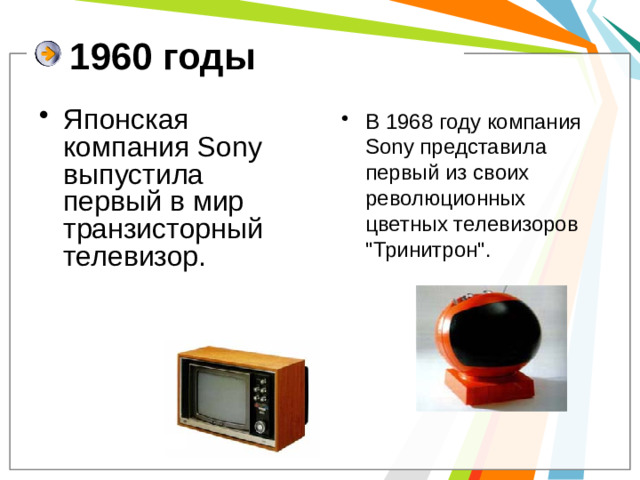 1960 годы

• Японская компания Sony выпустила первый в мир транзисторный телевизор.

• В 1968 году компания Sony представила первый из своих революционных цветных телевизоров "Тринитрон".